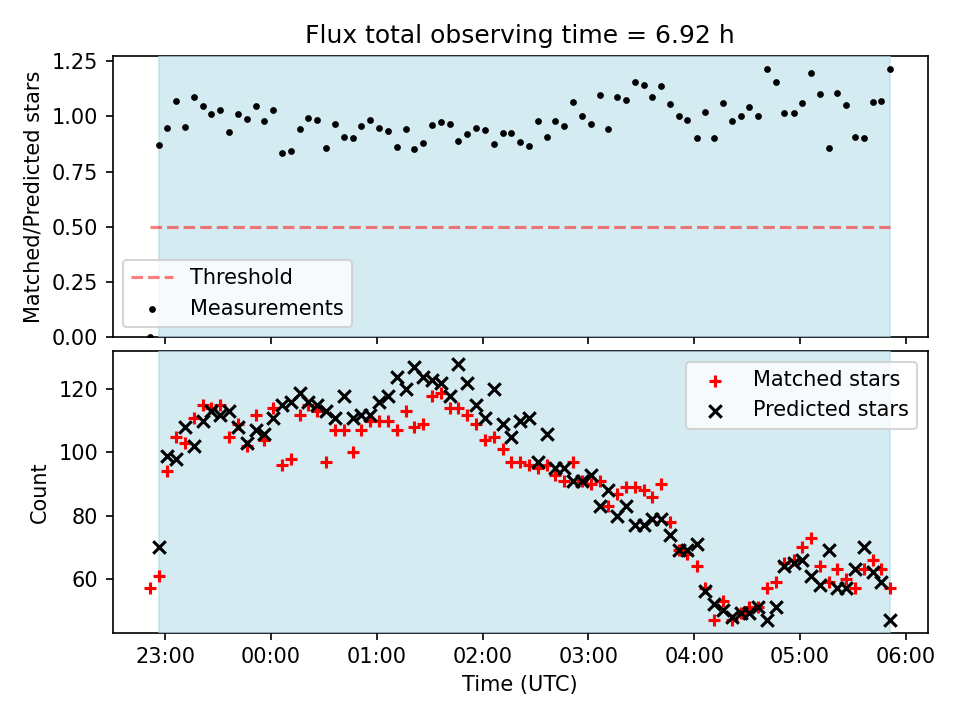 Flux total observing time = 6.92 h

Matched/Predicted stars

1.25
1.00
0.75
0.50
0.25
0.00

Threshold
Measurements

Count

120
100
80
60

Matched stars
Predicted stars

23:00
00:00
01:00
02:00
03:00
04:00
05:00
06:00

Time (UTC)